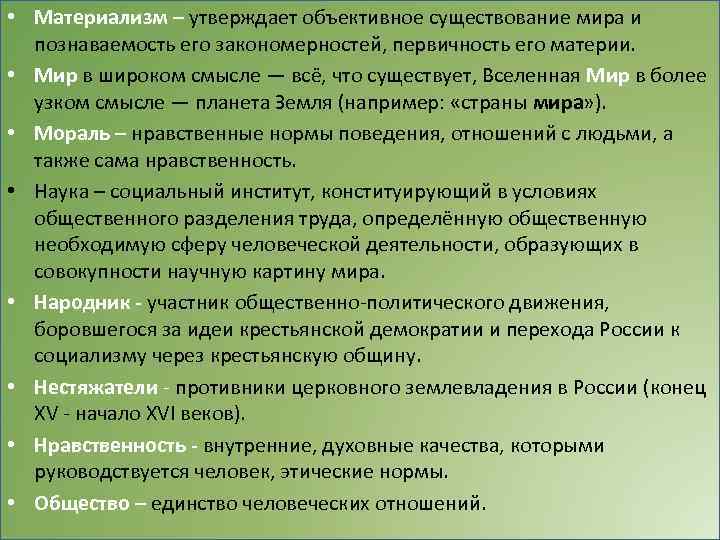 • Материализм – утверждает объективное существование мира и познаваемость его закономерностей, первичность его материи.
• Мир в широком смысле — всё, что существует, Вселенная Мир в более узком смысле — планета Земля (например: «страны мира»).
• Мораль – нравственные нормы поведения, отношений с людьми, а также сама нравственность.
• Наука – социальный институт, конституирующий в условиях общественного разделения труда, определённую общественную необходимую сферу человеческой деятельности, образующих в совокупности научную картину мира.
• Народник - участник общественно-политического движения, боровшегося за идеи крестьянской демократии и перехода России к социализму через крестьянскую общину.
• Нестяжатели - противники церковного землевладения в России (конец XV - начало XVI веков).
• Нравственность - внутренние, духовные качества, которыми руководствуется человек, этические нормы.
• Общество – единство человеческих отношений.